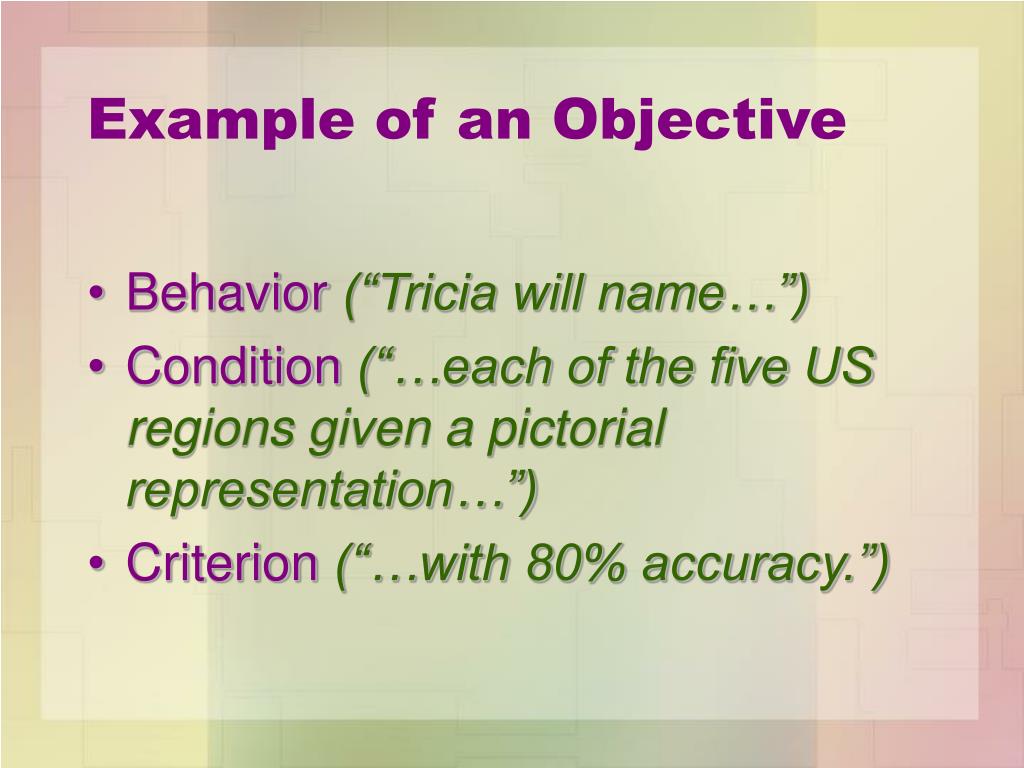 Example of an Objective

• Behavior (“Tricia will name…”)
• Condition (“…each of the five US regions given a pictorial representation…”)
• Criterion (“…with 80% accuracy.”)